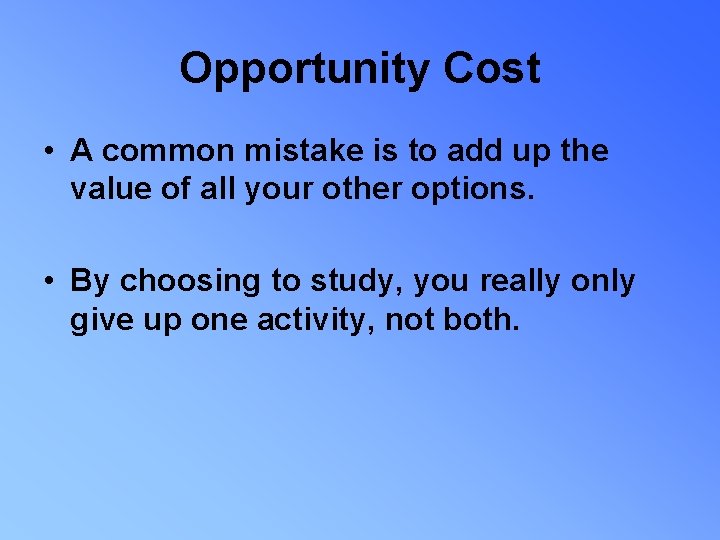 Opportunity Cost

• A common mistake is to add up the value of all your other options.

• By choosing to study, you really only give up one activity, not both.